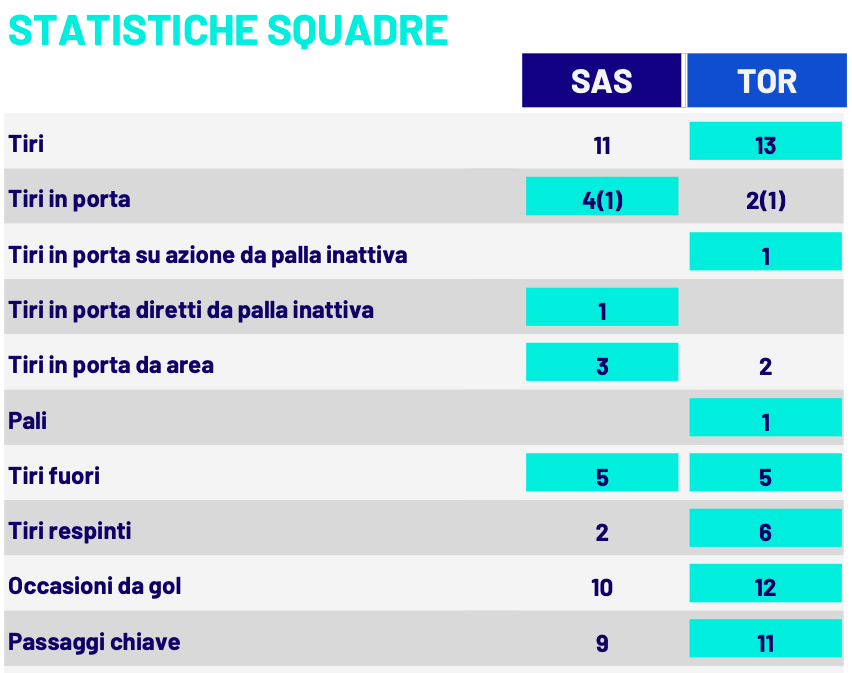 STATISTICHE SQUADRE

| | SAS | TOR |
|---|---|---|
| Tiri | 11 | 13 |
| Tiri in porta | 4(1) | 2(1) |
| Tiri in porta su azione da palla inattiva | | 1 |
| Tiri in porta diretti da palla inattiva | 1 | |
| Tiri in porta da area | 3 | 2 |
| Pali | | 1 |
| Tiri fuori | 5 | 5 |
| Tiri respinti | 2 | 6 |
| Occasioni da gol | 10 | 12 |
| Passaggi chiave | 9 | 11 |